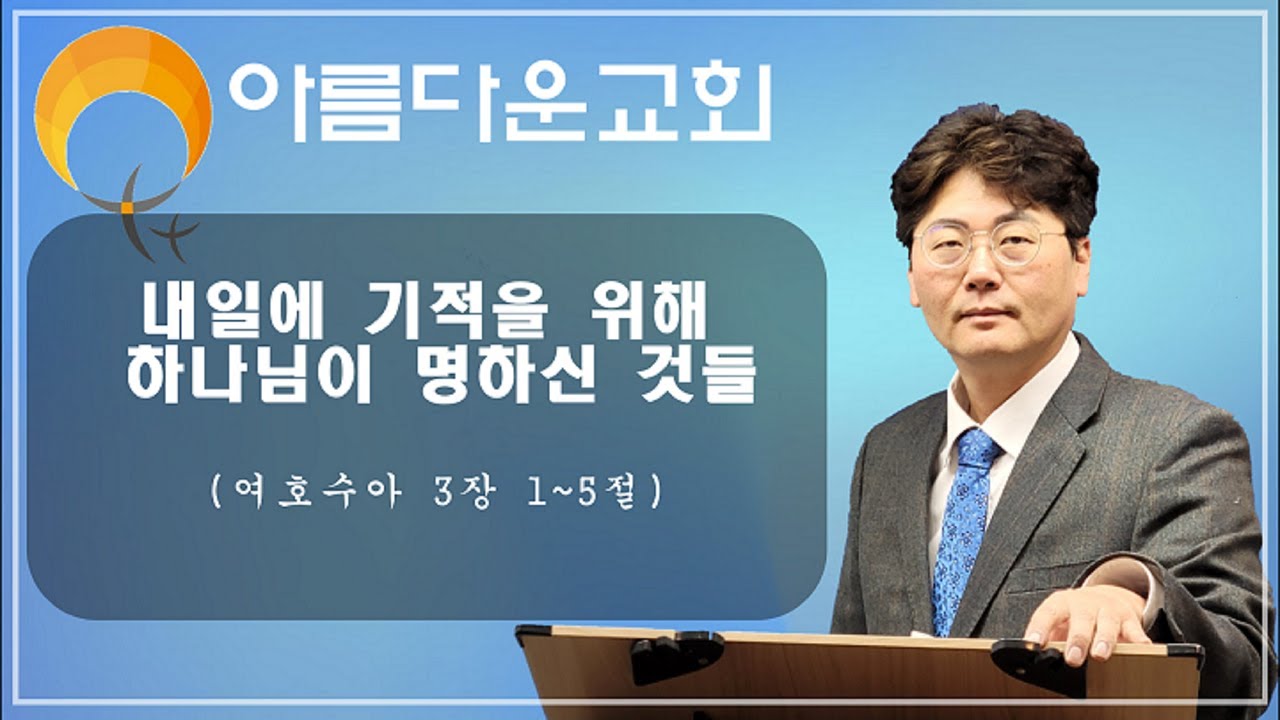 아름다운교회

내일에 기적을 위해
하나님이 명하신 것들

(여호수아 3장 1~5절)